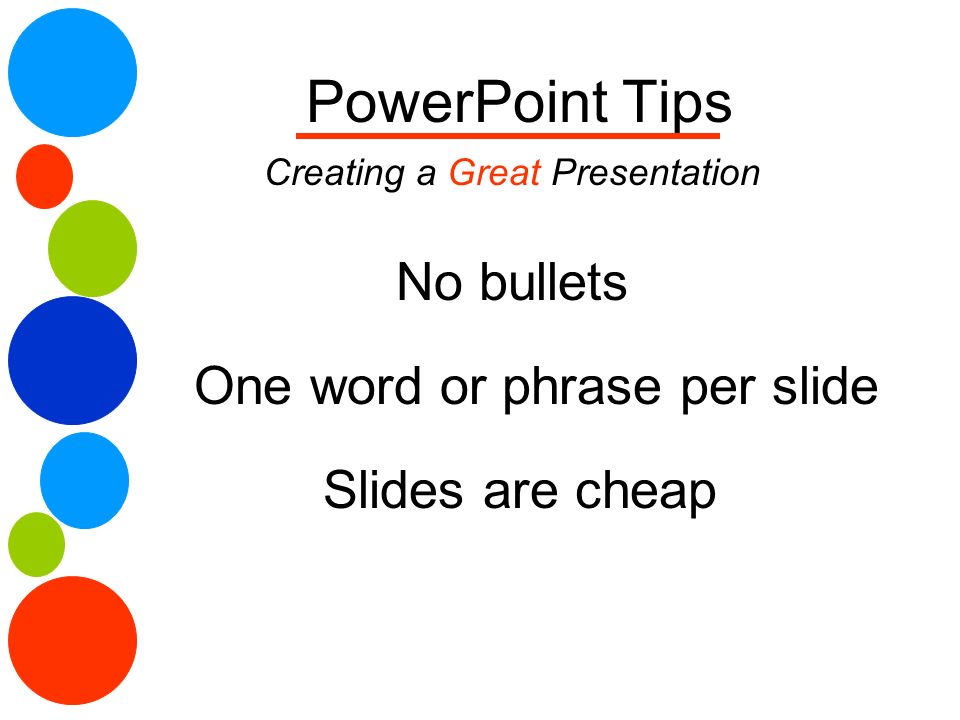 PowerPoint Tips

Creating a Great Presentation

No bullets

One word or phrase per slide

Slides are cheap